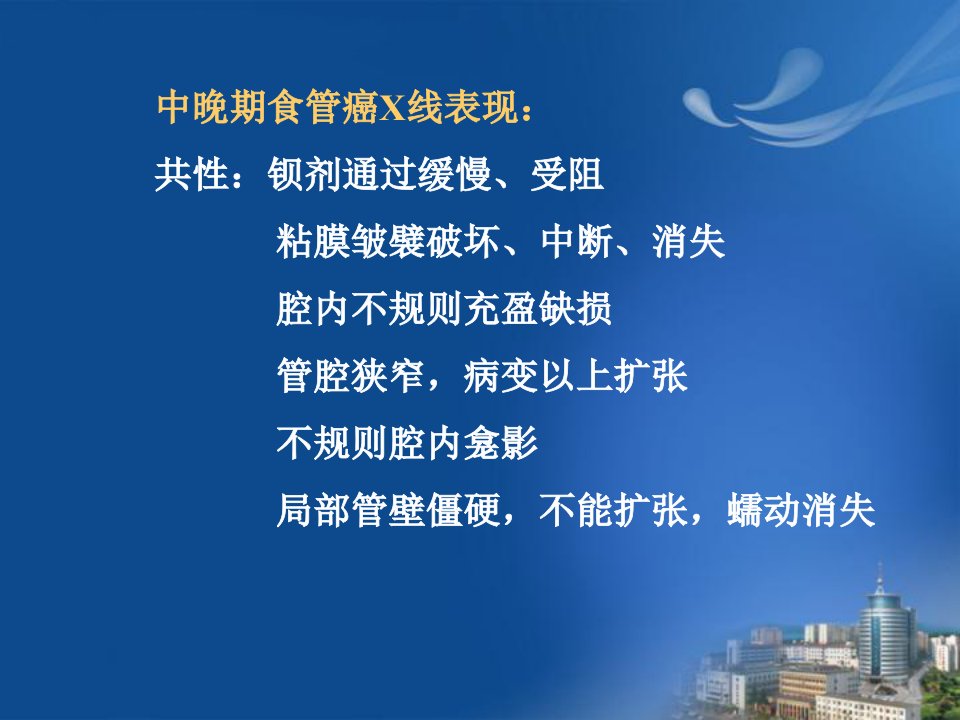 中晚期食管癌X线表现：

共性：钡剂通过缓慢、受阻

粘膜皱襞破坏、中断、消失

腔内不规则充盈缺损

管腔狭窄，病变以上扩张

不规则腔内龛影

局部管壁僵硬，不能扩张，蠕动消失